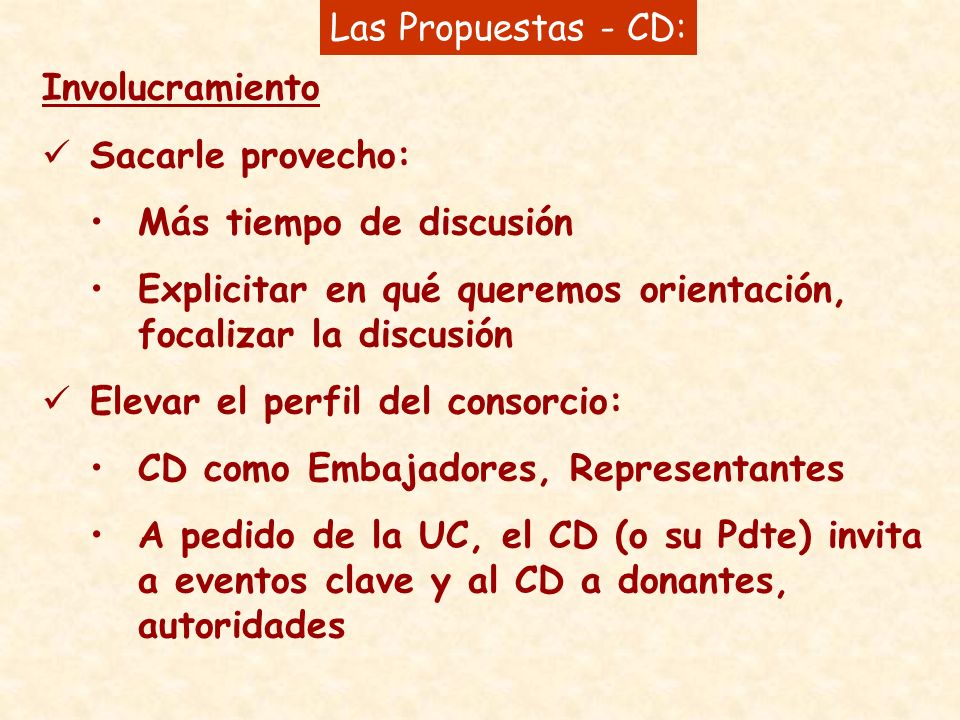 Las Propuestas - CD:

Involucramiento

✓ Sacarle provecho:

• Más tiempo de discusión

• Explicitar en qué queremos orientación, focalizar la discusión

✓ Elevar el perfil del consorcio:

• CD como Embajadores, Representantes

• A pedido de la UC, el CD (o su Pdte) invita a eventos clave y al CD a donantes, autoridades